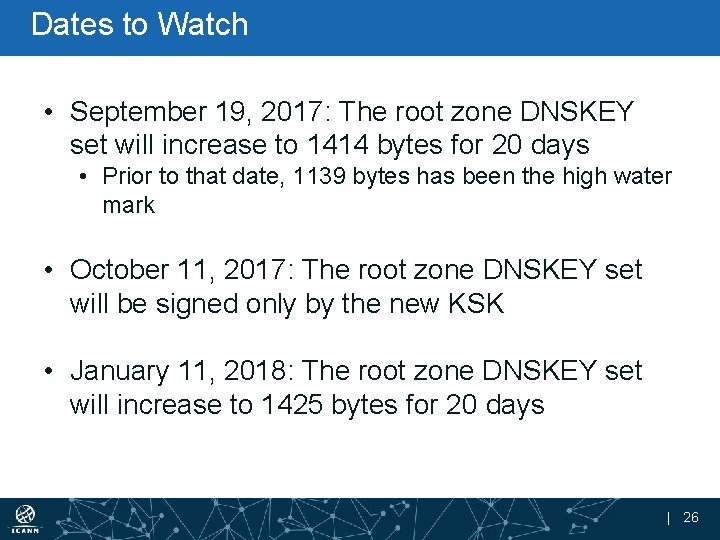 Dates to Watch

• September 19, 2017: The root zone DNSKEY set will increase to 1414 bytes for 20 days
  • Prior to that date, 1139 bytes has been the high water mark

• October 11, 2017: The root zone DNSKEY set will be signed only by the new KSK

• January 11, 2018: The root zone DNSKEY set will increase to 1425 bytes for 20 days

ICANN

| 26